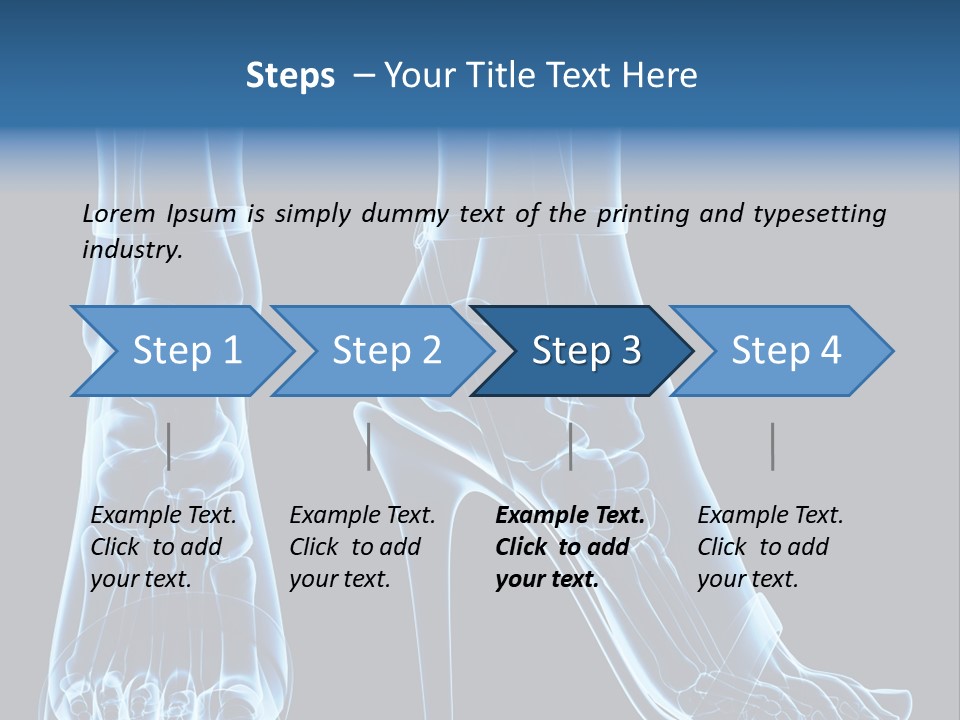 Steps – Your Title Text Here

Lorem Ipsum is simply dummy text of the printing and typesetting industry.

Step 1

Step 2

Step 3

Step 4

Example Text. Click to add your text.

Example Text. Click to add your text.

Example Text. Click to add your text.

Example Text. Click to add your text.